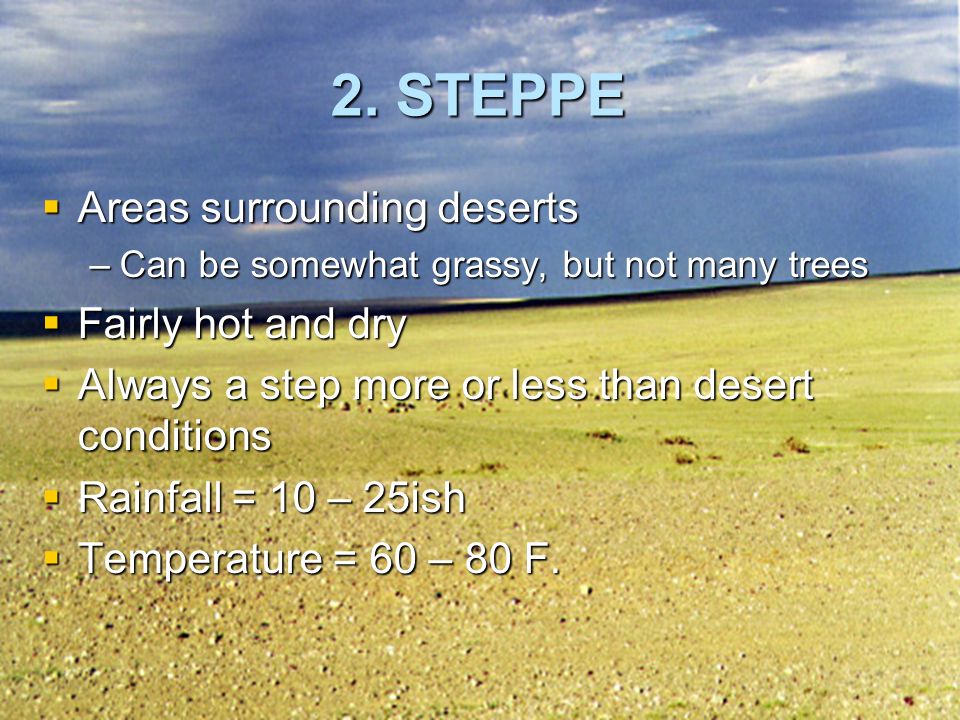 2. STEPPE

- Areas surrounding deserts
  – Can be somewhat grassy, but not many trees
- Fairly hot and dry
- Always a step more or less than desert conditions
- Rainfall = 10 – 25ish
- Temperature = 60 – 80 F.